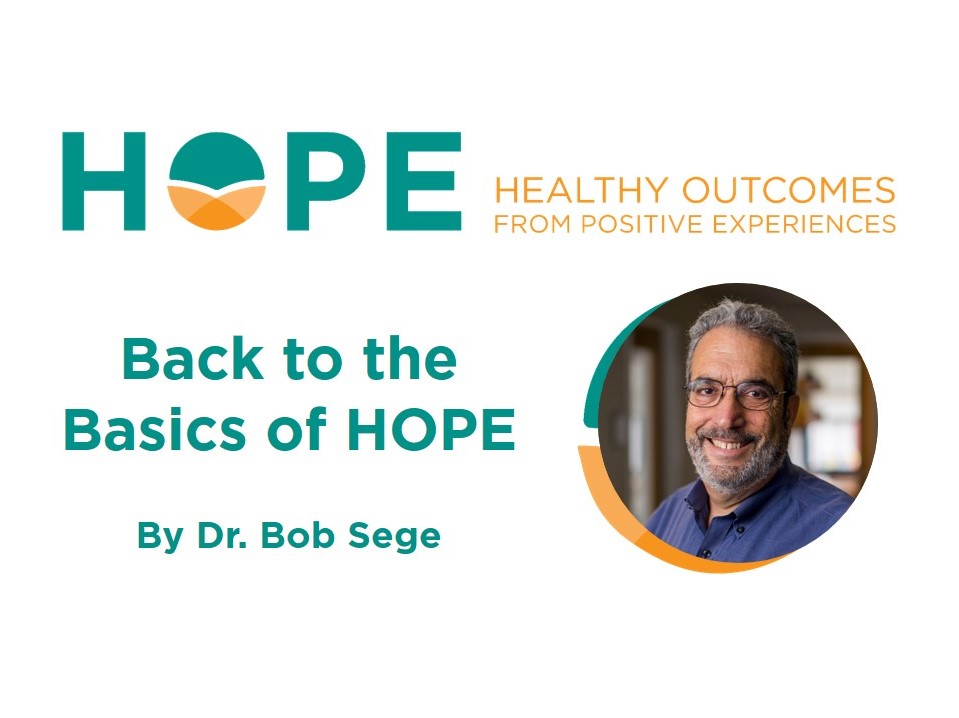 HOPE HEALTHY OUTCOMES FROM POSITIVE EXPERIENCES

Back to the Basics of HOPE

By Dr. Bob Sege